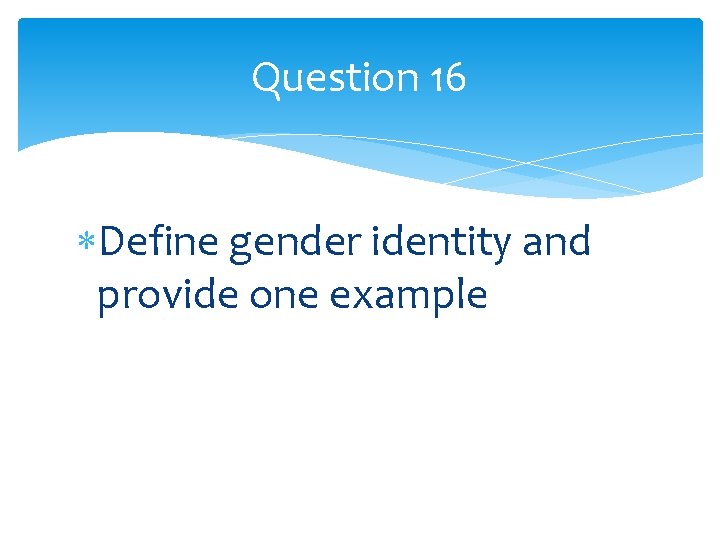 Question 16

* Define gender identity and provide one example